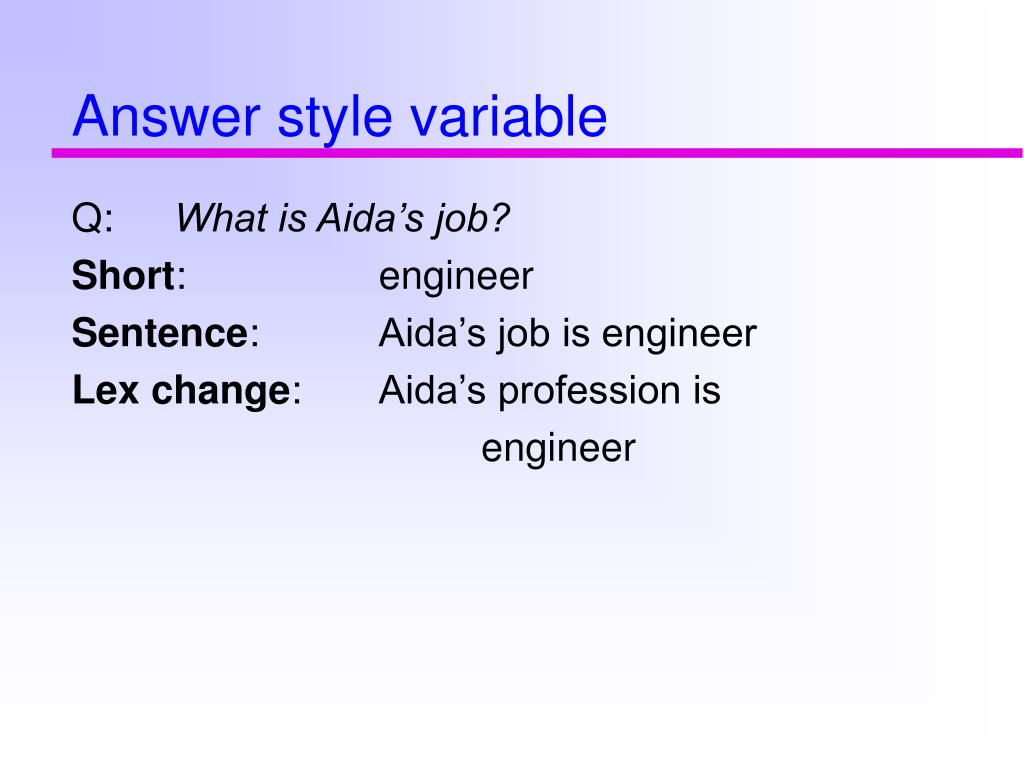 Answer style variable

Q: What is Aida’s job?

Short: engineer

Sentence: Aida’s job is engineer

Lex change: Aida’s profession is engineer